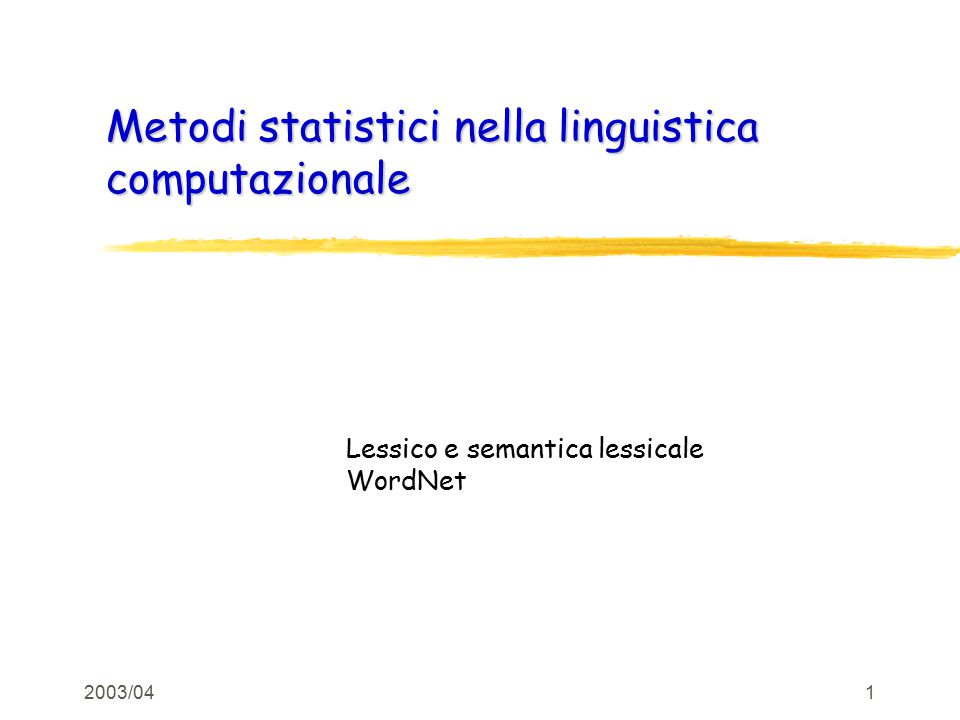 Metodi statistici nella linguistica computazionale

Lessico e semantica lessicale
WordNet

2003/04

1